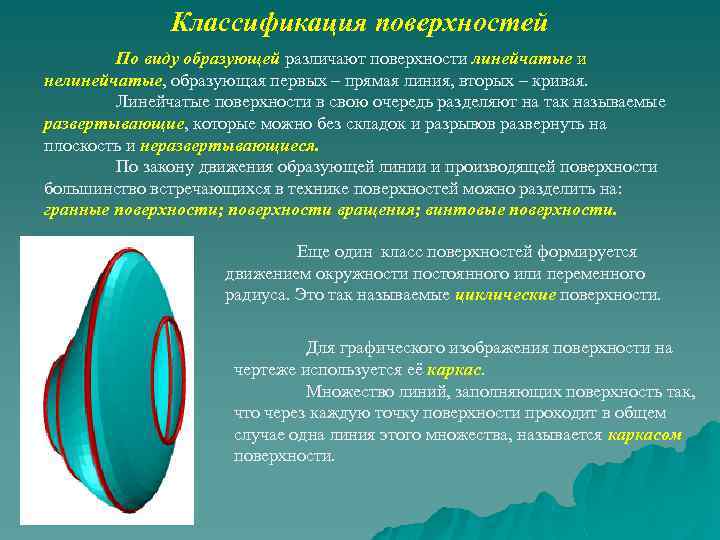 Классификация поверхностей

По виду образующей различают поверхности линейчатые и нелинейчатые, образующая первых – прямая линия, вторых – кривая.

Линейчатые поверхности в свою очередь разделяют на так называемые развертывающие, которые можно без складок и разрывов развернуть на плоскость и неразвертывающиеся.

По закону движения образующей линии и производящей поверхности большинство встречающихся в технике поверхностей можно разделить на: гранные поверхности; поверхности вращения; винтовые поверхности.

Еще один класс поверхностей формируется движением окружности постоянного или переменного радиуса. Это так называемые циклические поверхности.

Для графического изображения поверхности на чертеже используется её каркас.

Множество линий, заполняющих поверхность так, что через каждую точку поверхности проходит в общем случае одна линия этого множества, называется каркасом поверхности.